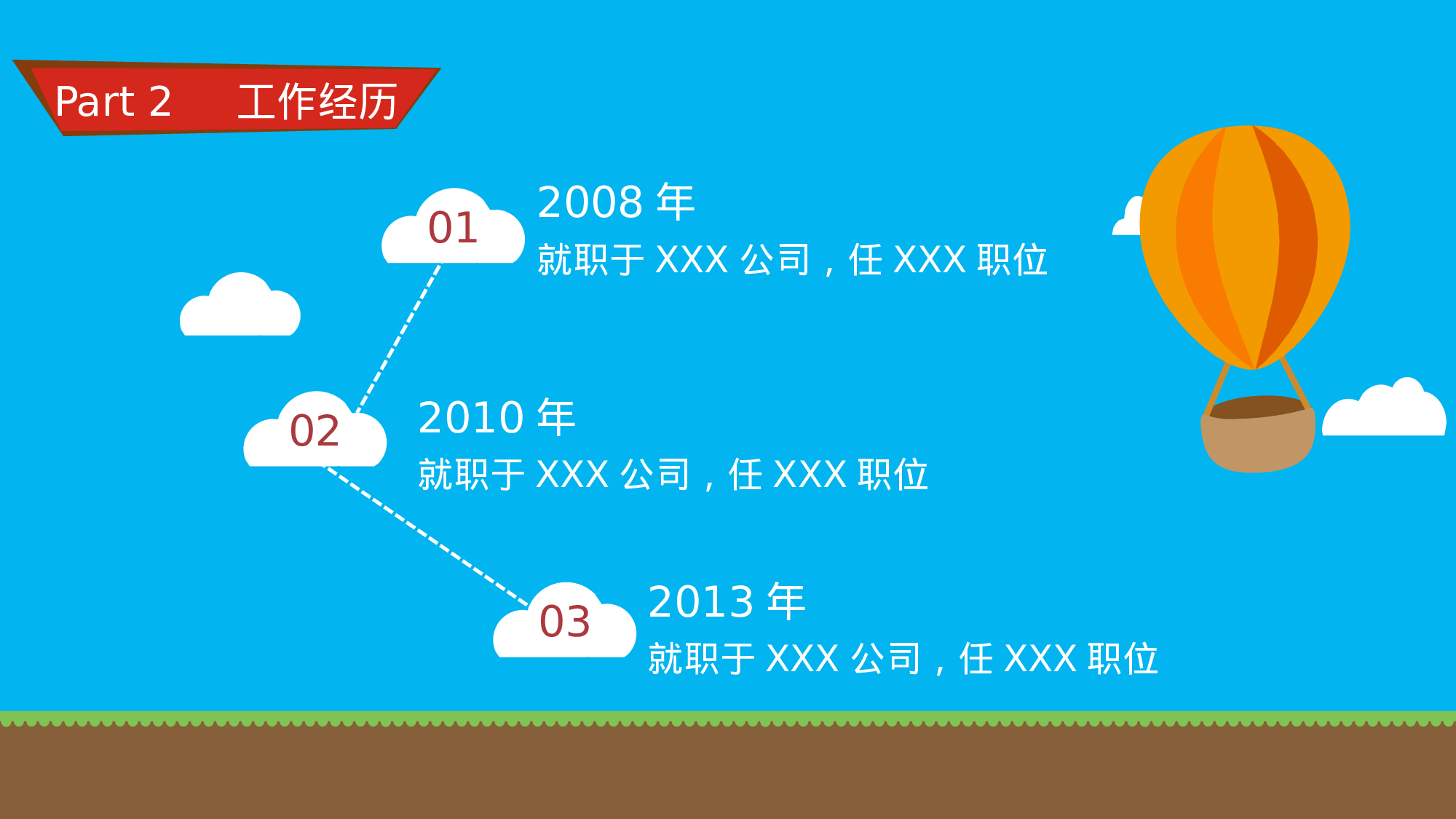 Part 2 工作经历

01

2008 年

就职于 XXX 公司，任 XXX 职位

02

2010 年

就职于 XXX 公司，任 XXX 职位

03

2013 年

就职于 XXX 公司，任 XXX 职位